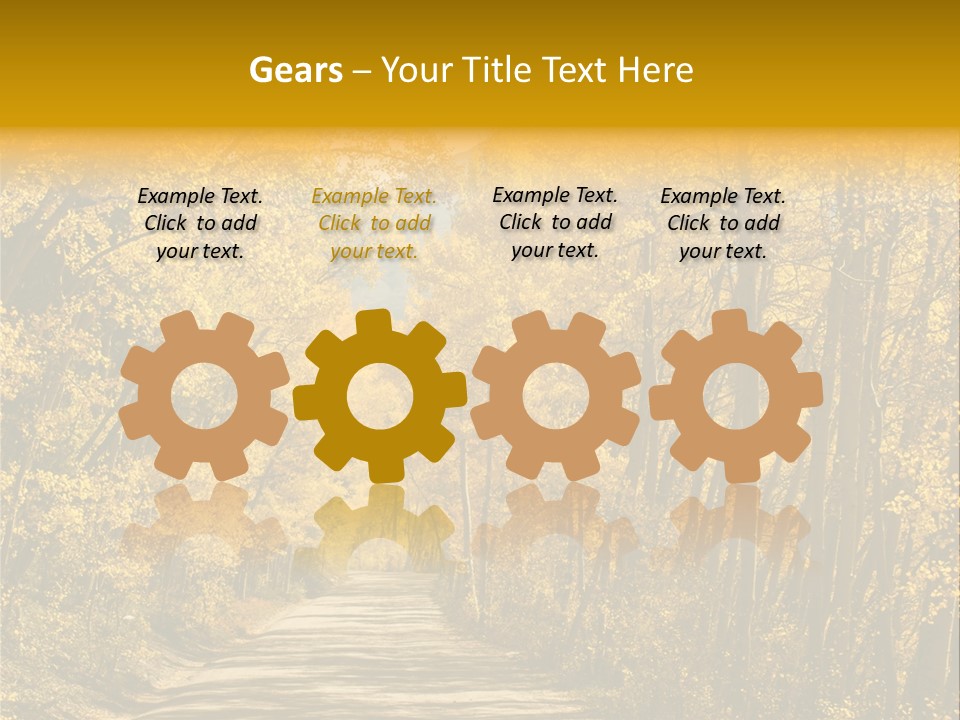 Gears – Your Title Text Here

Example Text. Click to add your text.

Example Text. Click to add your text.

Example Text. Click to add your text.

Example Text. Click to add your text.